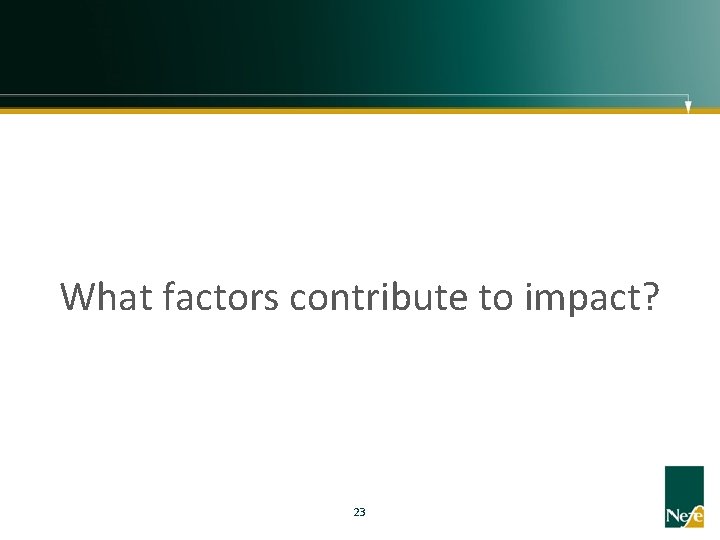 What factors contribute to impact?

23

Nefe